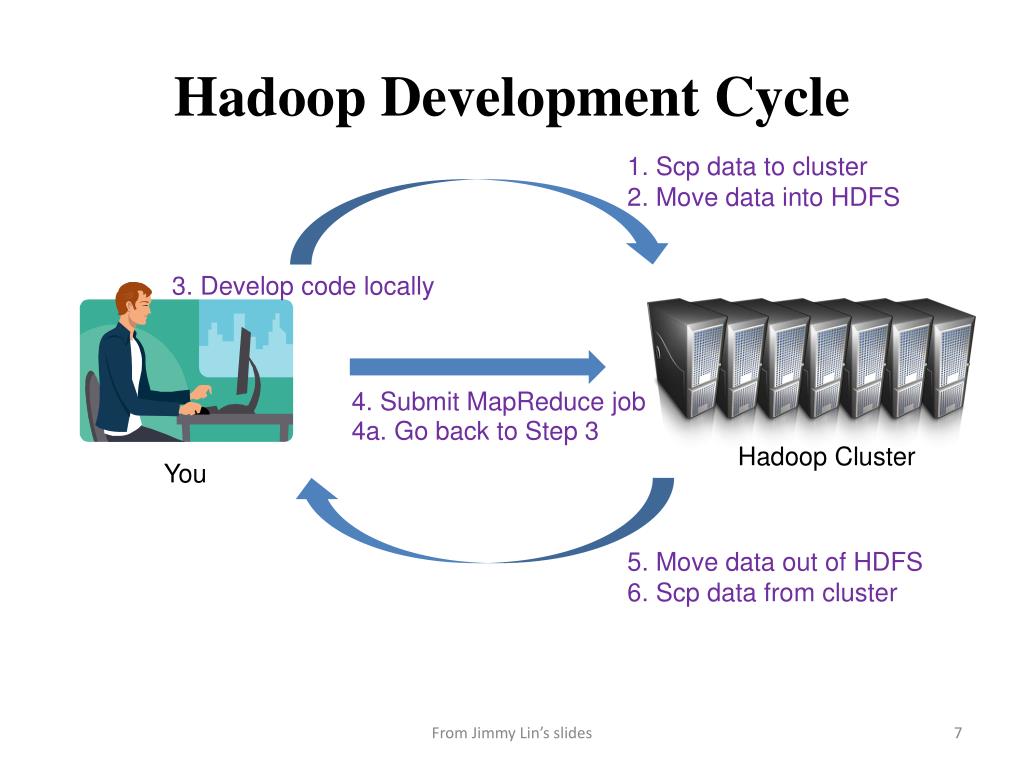 Hadoop Development Cycle

1. Scp data to cluster
2. Move data into HDFS

3. Develop code locally

4. Submit MapReduce job
4a. Go back to Step 3

You

Hadoop Cluster

5. Move data out of HDFS
6. Scp data from cluster

From Jimmy Lin's slides

7